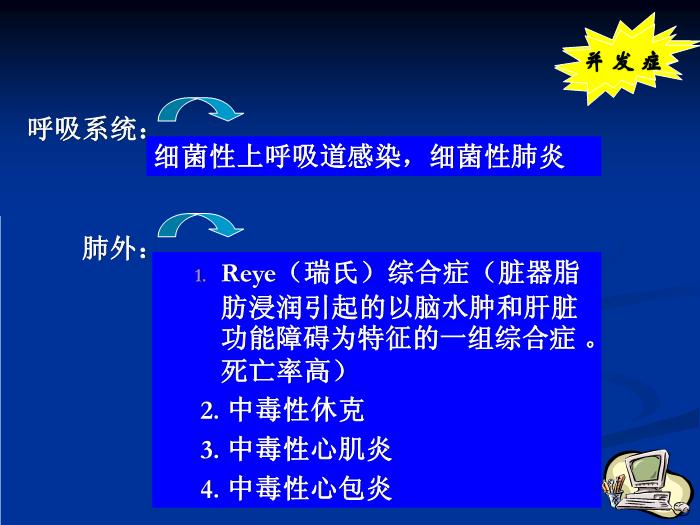 并发症

呼吸系统：

细菌性上呼吸道感染，细菌性肺炎

肺外：

1. Reye（瑞氏）综合症（脏器脂肪浸润引起的以脑水肿和肝脏功能障碍为特征的一组综合症 。死亡率高）

2. 中毒性休克

3. 中毒性心肌炎

4. 中毒性心包炎